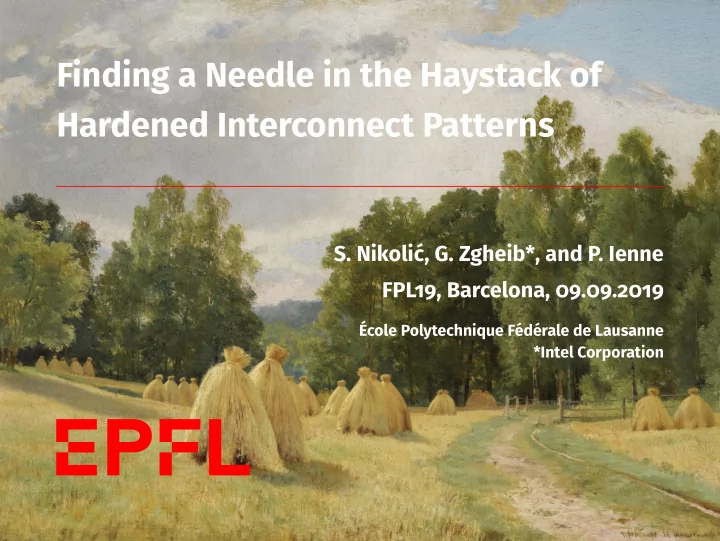 Finding a Needle in the Haystack of Hardened Interconnect Patterns

S. Nikolić, G. Zgheib*, and P. Ienne

FPL19, Barcelona, 09.09.2019

École Polytechnique Fédérale de Lausanne
*Intel Corporation

EPFL